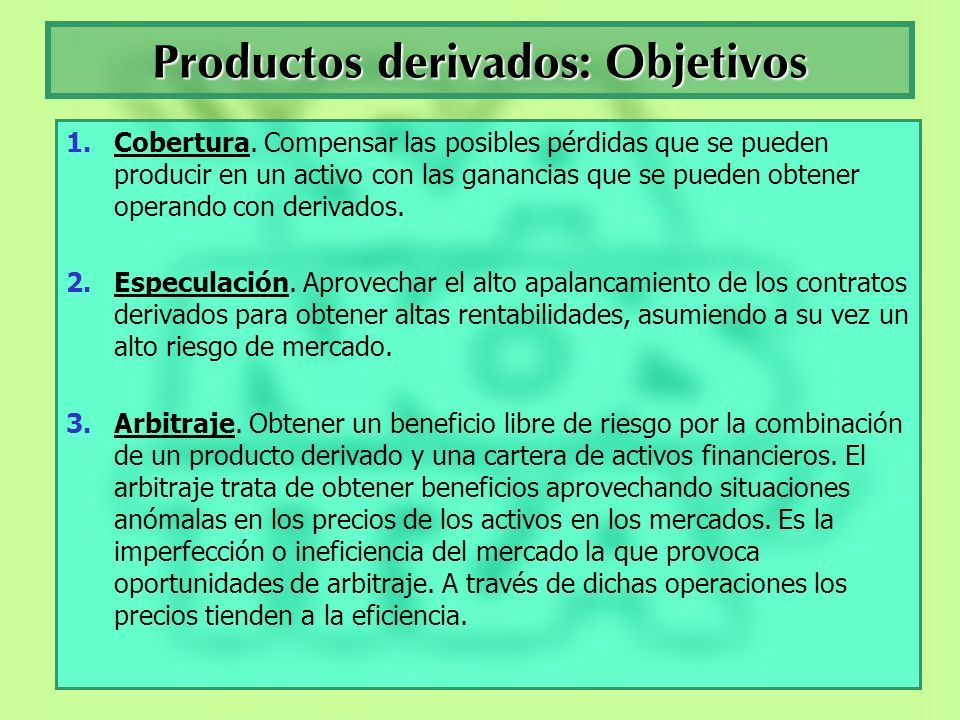 Productos derivados: Objetivos

1. Cobertura. Compensar las posibles pérdidas que se pueden producir en un activo con las ganancias que se pueden obtener operando con derivados.

2. Especulación. Aprovechar el alto apalancamiento de los contratos derivados para obtener altas rentabilidades, asumiendo a su vez un alto riesgo de mercado.

3. Arbitraje. Obtener un beneficio libre de riesgo por la combinación de un producto derivado y una cartera de activos financieros. El arbitraje trata de obtener beneficios aprovechando situaciones anómalas en los precios de los activos en los mercados. Es la imperfección o ineficiencia del mercado la que provoca oportunidades de arbitraje. A través de dichas operaciones los precios tienden a la eficiencia.